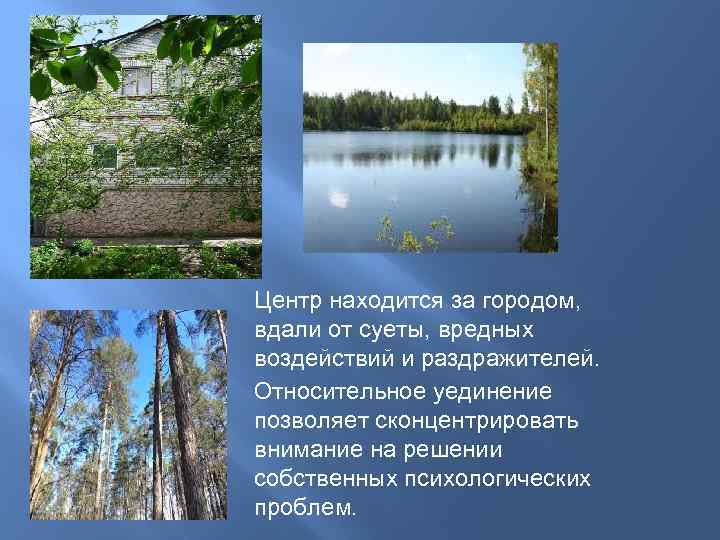 Центр находится за городом, вдали от суеты, вредных воздействий и раздражителей.

Относительное уединение позволяет сконцентрировать внимание на решении собственных психологических проблем.